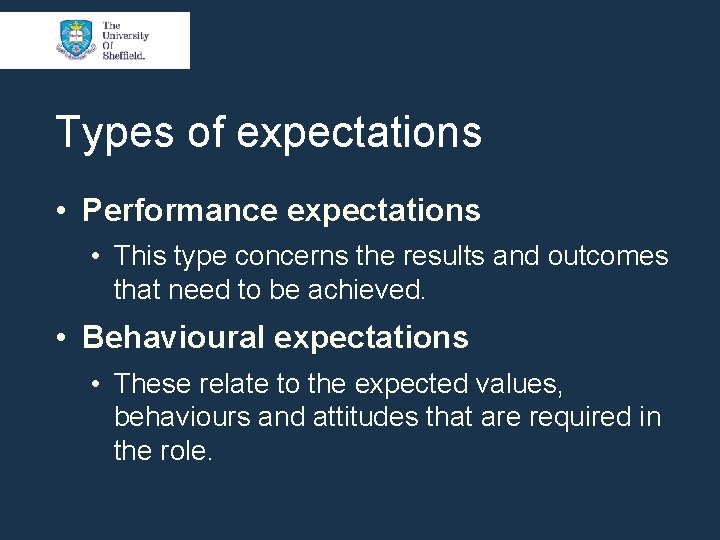 The University Of Sheffield.

Types of expectations

• Performance expectations
  • This type concerns the results and outcomes that need to be achieved.
• Behavioural expectations
  • These relate to the expected values, behaviours and attitudes that are required in the role.